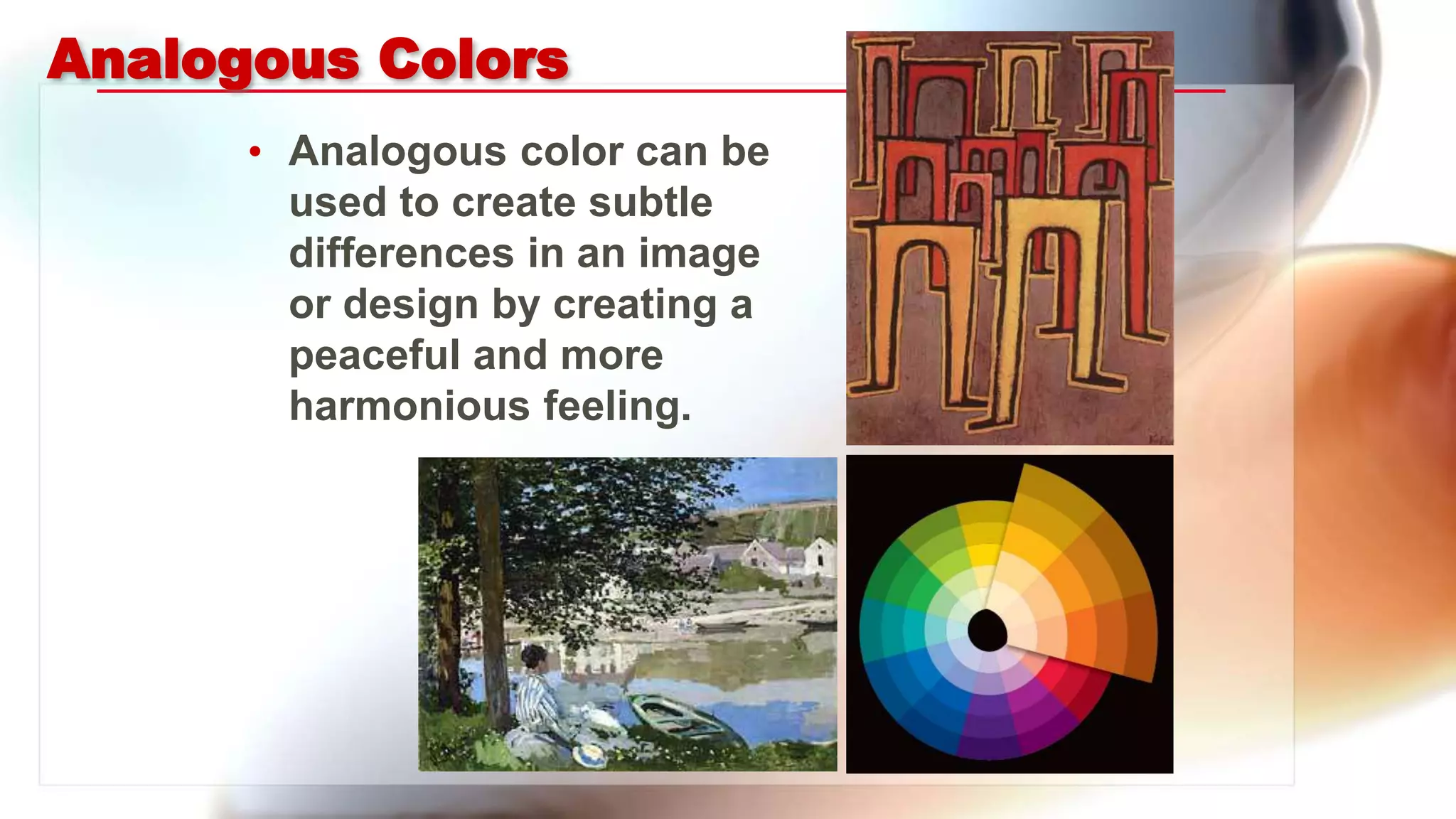 Analogous Colors

• Analogous color can be used to create subtle differences in an image or design by creating a peaceful and more harmonious feeling.